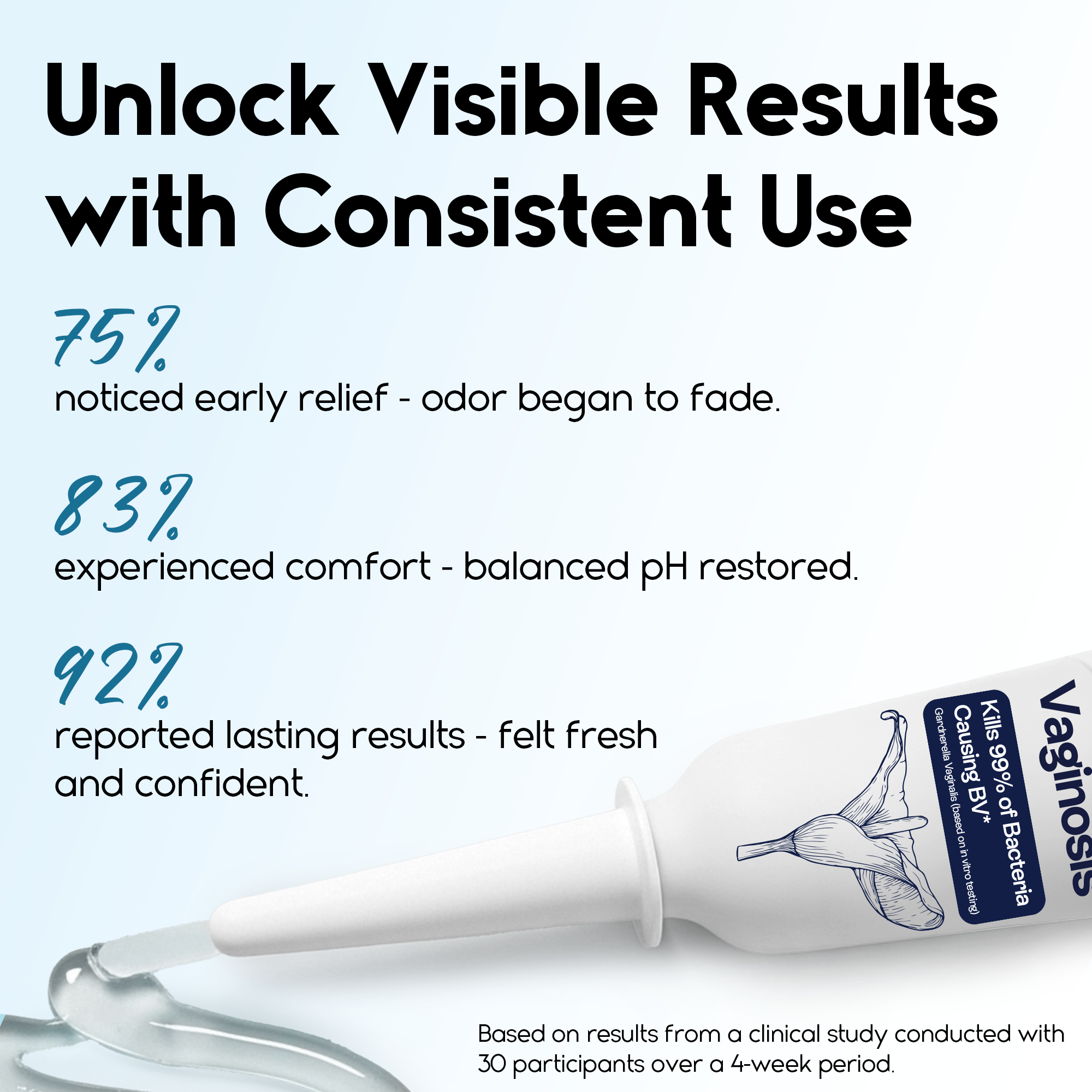 Unlock Visible Results with Consistent Use

75%
noticed early relief - odor began to fade.

83%
experienced comfort - balanced pH restored.

92%
reported lasting results - felt fresh and confident.

Vaginosis

Kills 99% of Bacteria Causing BV*

Gardnerella Vaginalis (based on in vitro testing)

Based on results from a clinical study conducted with 30 participants over a 4-week period.